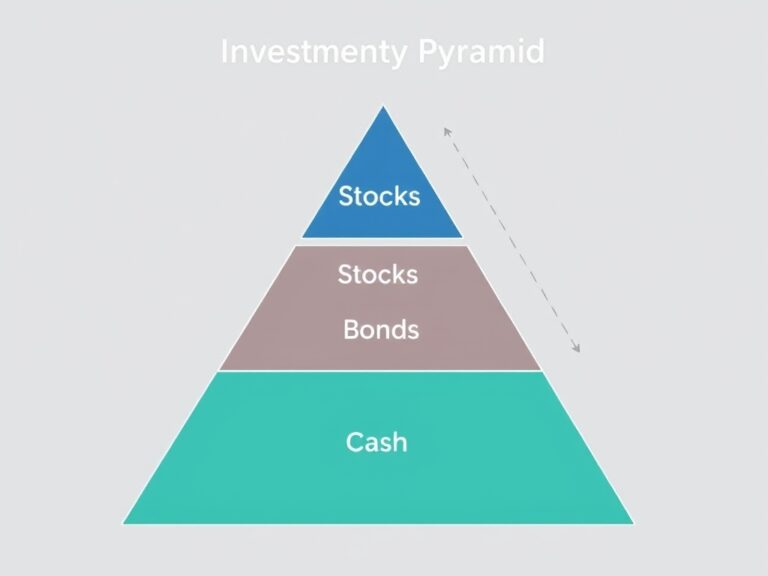 Investmenty Pyramid

Stocks

Stocks

Bonds

Cash